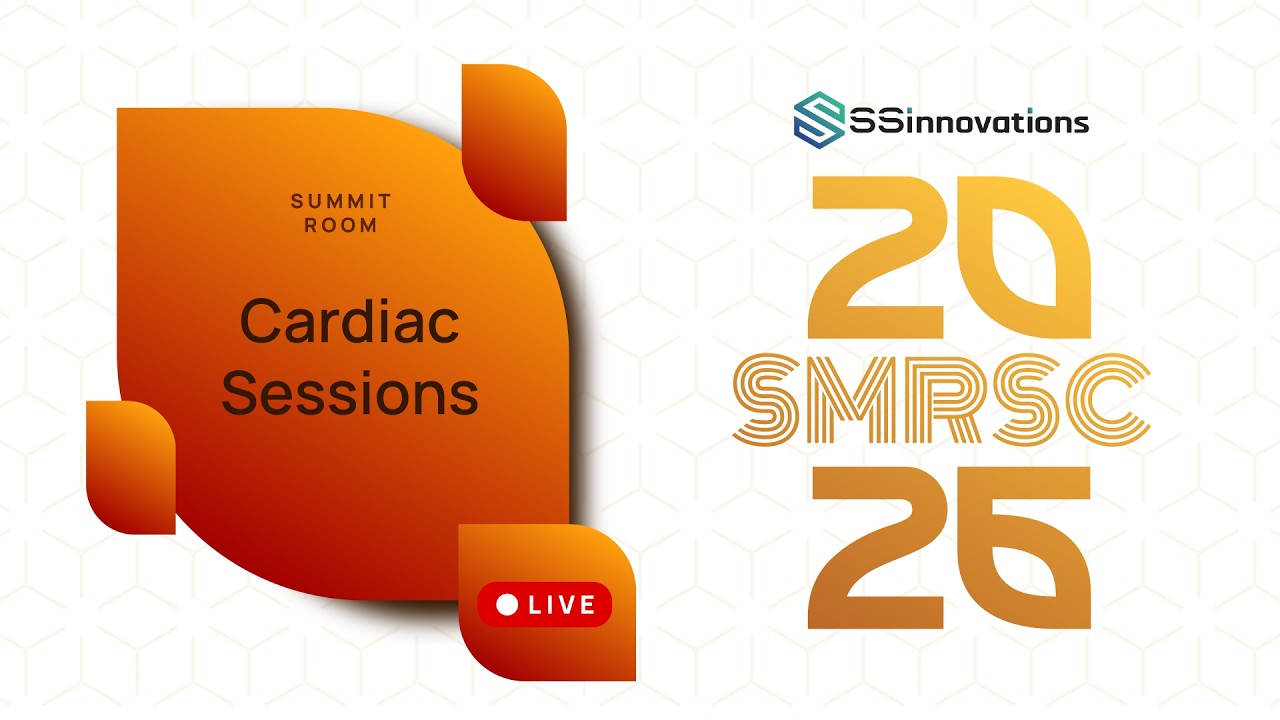 SUMMIT ROOM

Cardiac Sessions

LIVE

SSinnovations

20
SMRSC
26